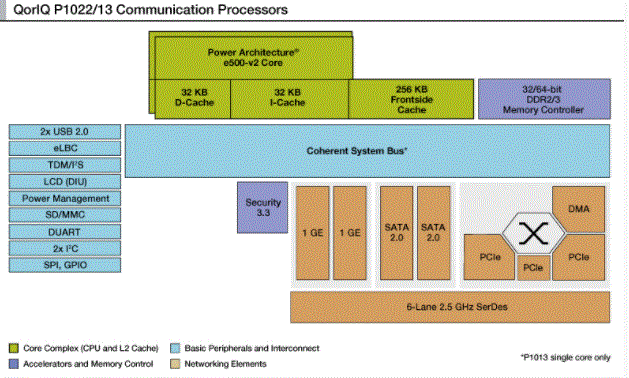 QorIQ P1022/13 Communication Processors

Power Architecture®
e500-v2 Core

32 KB
D-Cache

32 KB
I-Cache

256 KB
Frontside
Cache

32/64-bit
DDR2/3
Memory Controller

2x USB 2.0
eLBC
TDM/I²S
LCD (DIU)
Power Management
SD/MMC
DUART
2x I²C
SPI, GPIO

Coherent System Bus*

Security
3.3

1 GE
1 GE

SATA
2.0

SATA
2.0

DMA

PCIe
PCIe
PCIe

6-Lane 2.5 GHz SerDes

Core Complex (CPU and L2 Cache)
Basic Peripherals and Interconnect
Accelerators and Memory Control
Networking Elements

*P1013 single core only